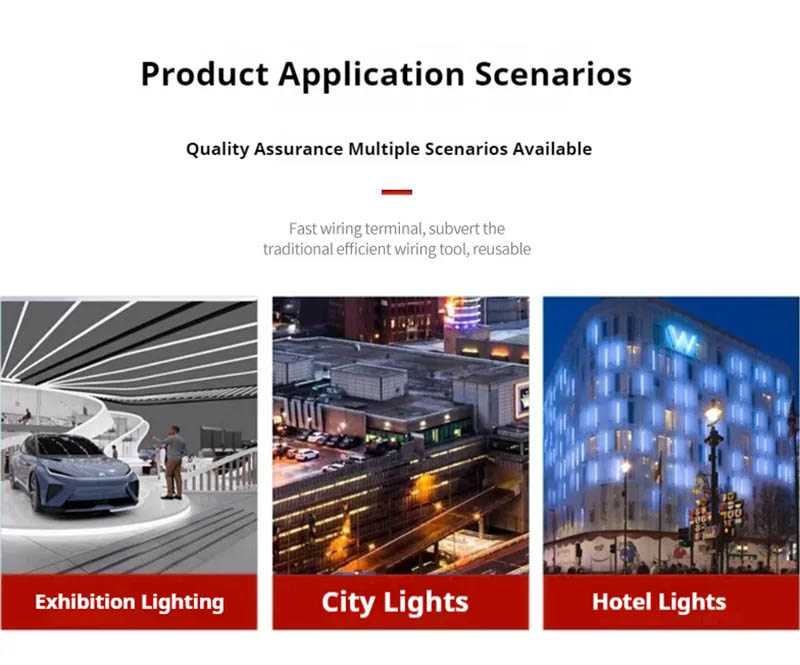 Product Application Scenarios

Quality Assurance Multiple Scenarios Available

Fast wiring terminal, subvert the traditional efficient wiring tool, reusable

W

Exhibition Lighting

City Lights

Hotel Lights